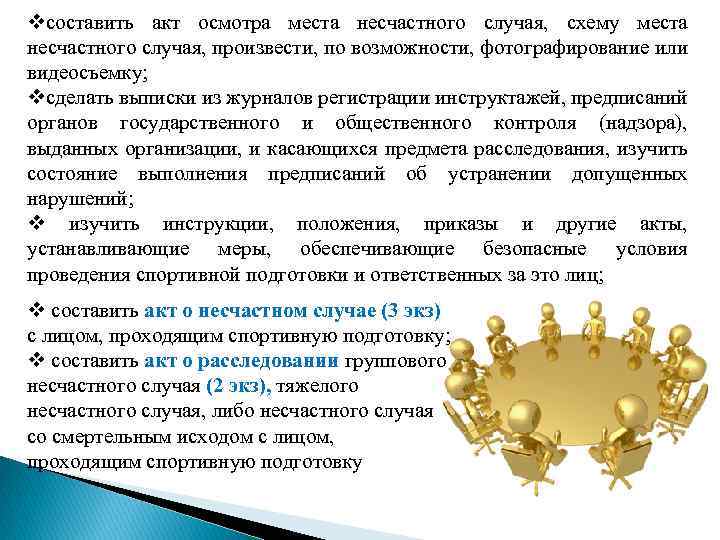 ❖составить акт осмотра места несчастного случая, схему места несчастного случая, произвести, по возможности, фотографирование или видеосъемку;
❖сделать выписки из журналов регистрации инструктажей, предписаний органов государственного и общественного контроля (надзора), выданных организации, и касающихся предмета расследования, изучить состояние выполнения предписаний об устранении допущенных нарушений;
❖ изучить инструкции, положения, приказы и другие акты, устанавливающие меры, обеспечивающие безопасные условия проведения спортивной подготовки и ответственных за это лиц;

❖ составить акт о несчастном случае (3 экз) с лицом, проходящим спортивную подготовку;
❖ составить акт о расследовании группового несчастного случая (2 экз), тяжелого несчастного случая, либо несчастного случая со смертельным исходом с лицом, проходящим спортивную подготовку